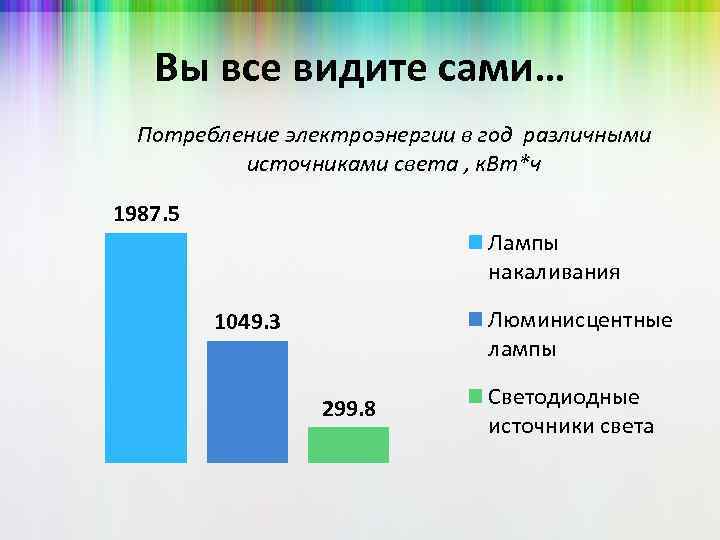 Вы все видите сами…

Потребление электроэнергии в год различными источниками света , кВт*ч

1987.5

1049.3

299.8

Лампы накаливания

Люминисцентные лампы

Светодиодные источники света